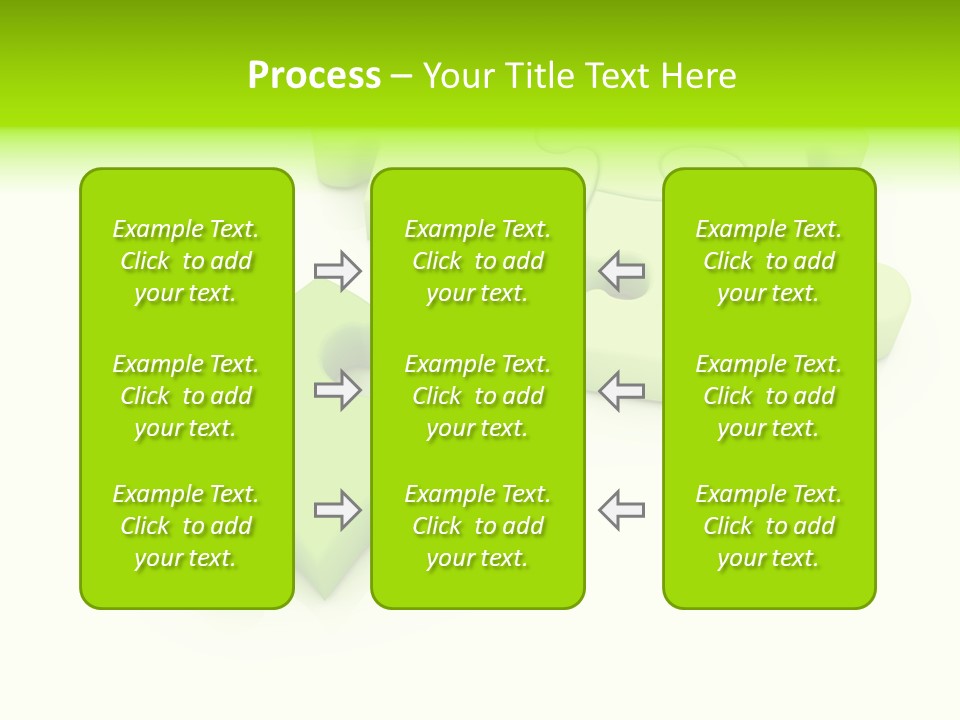 Process – Your Title Text Here

Example Text. Click to add your text.

Example Text. Click to add your text.

Example Text. Click to add your text.

Example Text. Click to add your text.

Example Text. Click to add your text.

Example Text. Click to add your text.

Example Text. Click to add your text.

Example Text. Click to add your text.

Example Text. Click to add your text.